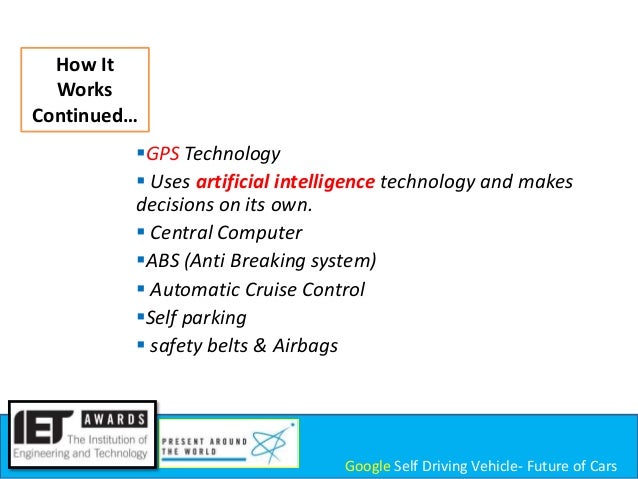 How It Works Continued…

▪GPS Technology
▪ Uses artificial intelligence technology and makes decisions on its own.
▪ Central Computer
▪ABS (Anti Breaking system)
▪ Automatic Cruise Control
▪Self parking
▪ safety belts & Airbags

IET AWARDS The Institution of Engineering and Technology

PRESENT AROUND THE WORLD

Google Self Driving Vehicle- Future of Cars